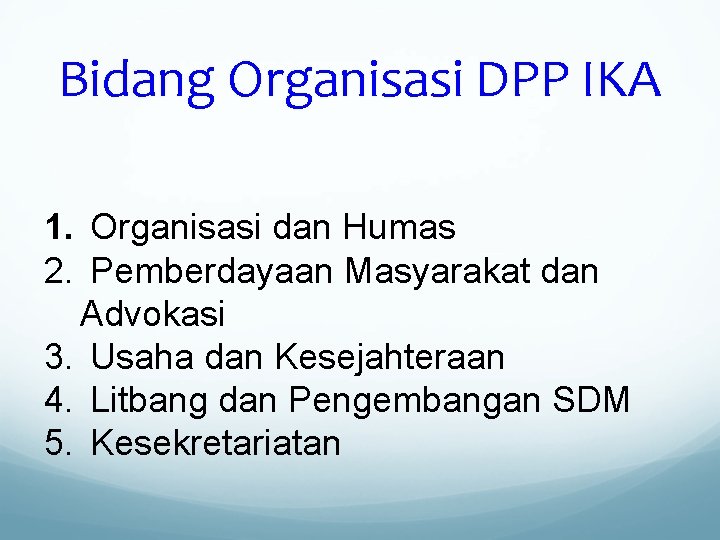 Bidang Organisasi DPP IKA

1. Organisasi dan Humas
2. Pemberdayaan Masyarakat dan Advokasi
3. Usaha dan Kesejahteraan
4. Litbang dan Pengembangan SDM
5. Kesekretariatan